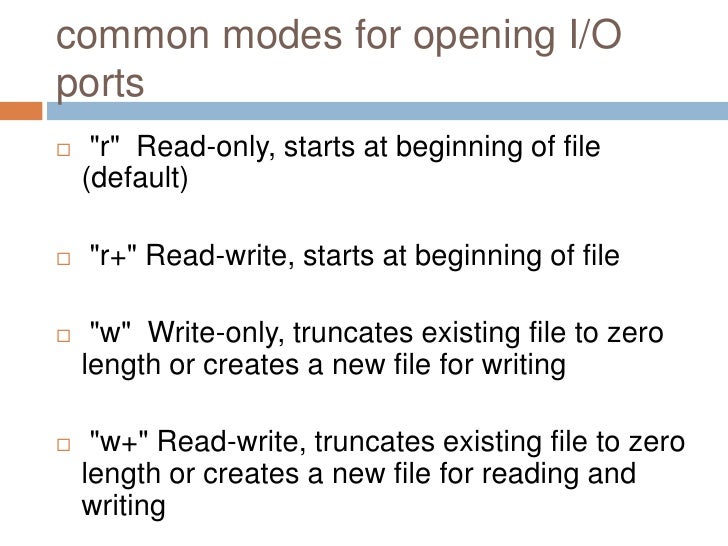 common modes for opening I/O ports

□ "r" Read-only, starts at beginning of file (default)

□ "r+" Read-write, starts at beginning of file

□ "w" Write-only, truncates existing file to zero length or creates a new file for writing

□ "w+" Read-write, truncates existing file to zero length or creates a new file for reading and writing